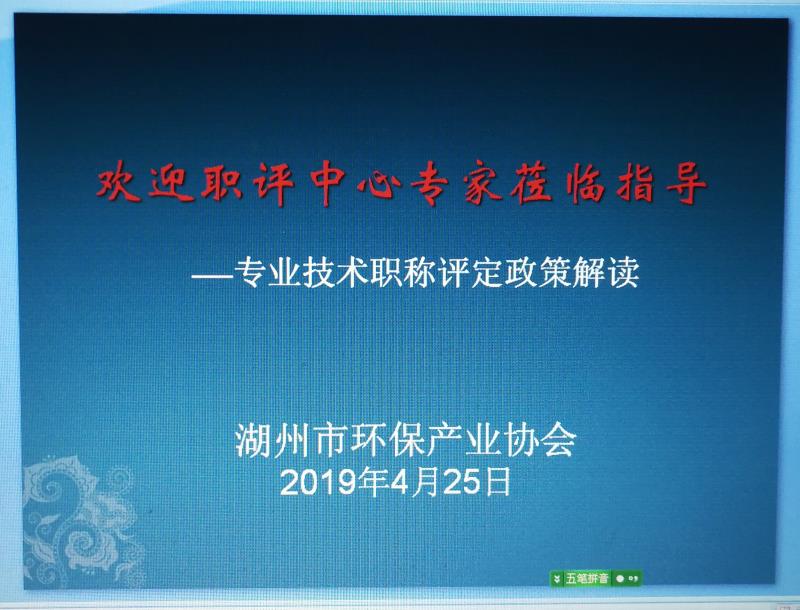 欢迎职评中心专家莅临指导

—专业技术职称评定政策解读

湖州市环保产业协会
2019年4月25日

五笔拼音